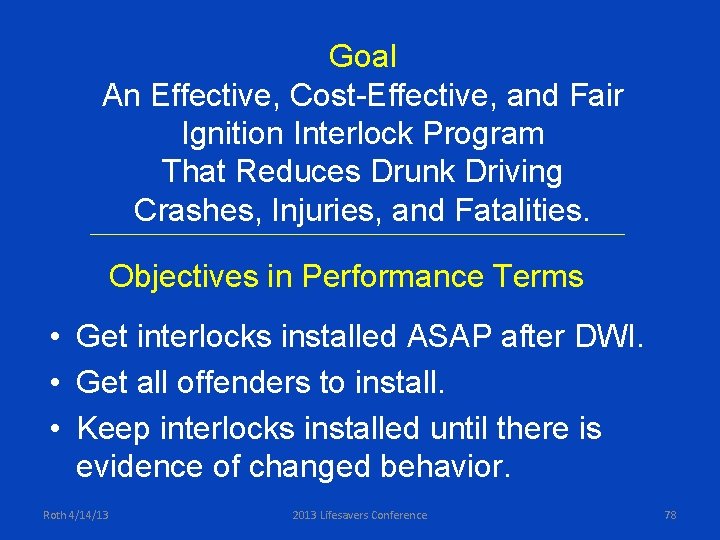 Goal
An Effective, Cost-Effective, and Fair Ignition Interlock Program That Reduces Drunk Driving Crashes, Injuries, and Fatalities.

Objectives in Performance Terms

• Get interlocks installed ASAP after DWI.
• Get all offenders to install.
• Keep interlocks installed until there is evidence of changed behavior.

Roth 4/14/13 2013 Lifesavers Conference 78